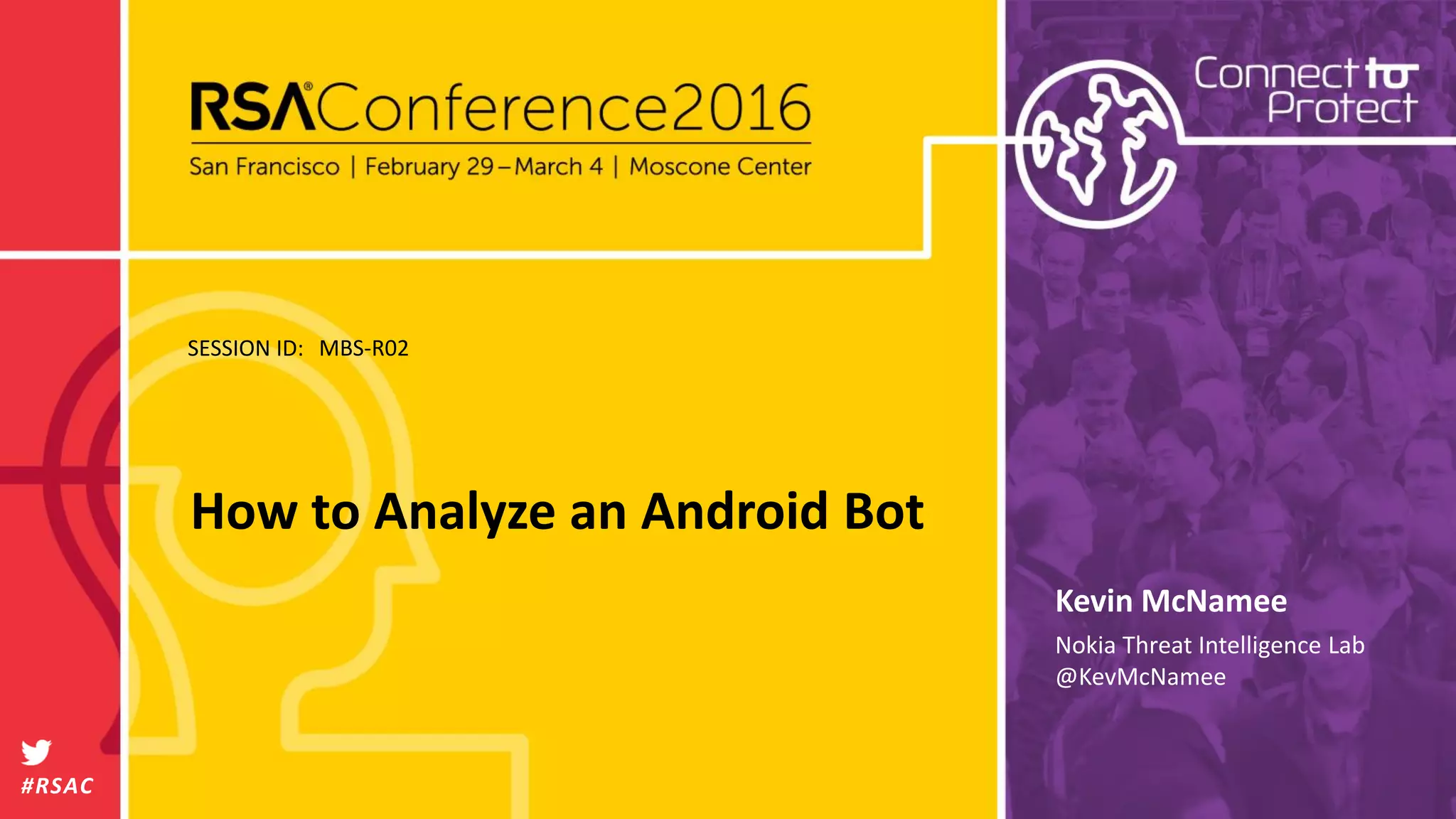 RSA®Conference2016

San Francisco | February 29 – March 4 | Moscone Center

Connect to Protect

SESSION ID: MBS-R02

How to Analyze an Android Bot

Kevin McNamee

Nokia Threat Intelligence Lab
@KevMcNamee

#RSAC